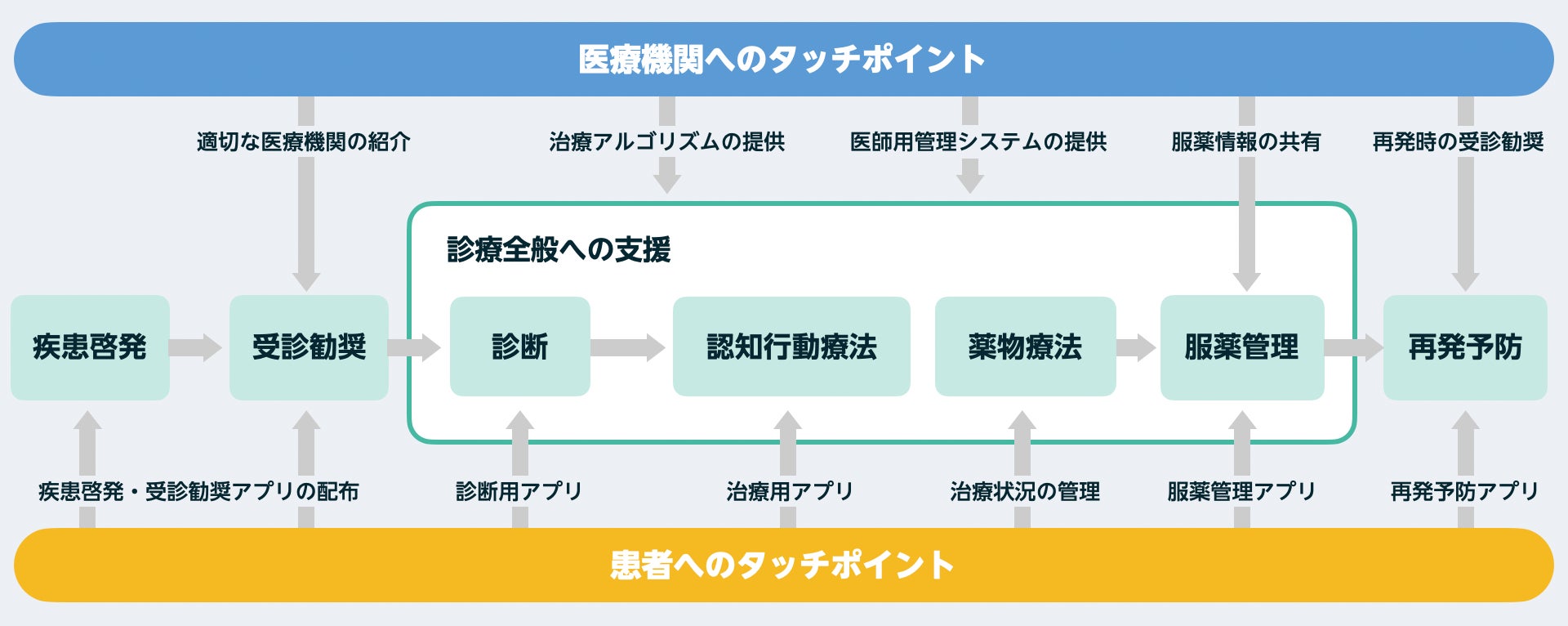 医療機関へのタッチポイント

適切な医療機関の紹介

治療アルゴリズムの提供

医師用管理システムの提供

服薬情報の共有

再発時の受診勧奨

診療全般への支援

疾患啓発

受診勧奨

診断

認知行動療法

薬物療法

服薬管理

再発予防

疾患啓発・受診勧奨アプリの配布

診断用アプリ

治療用アプリ

治療状況の管理

服薬管理アプリ

再発予防アプリ

患者へのタッチポイント